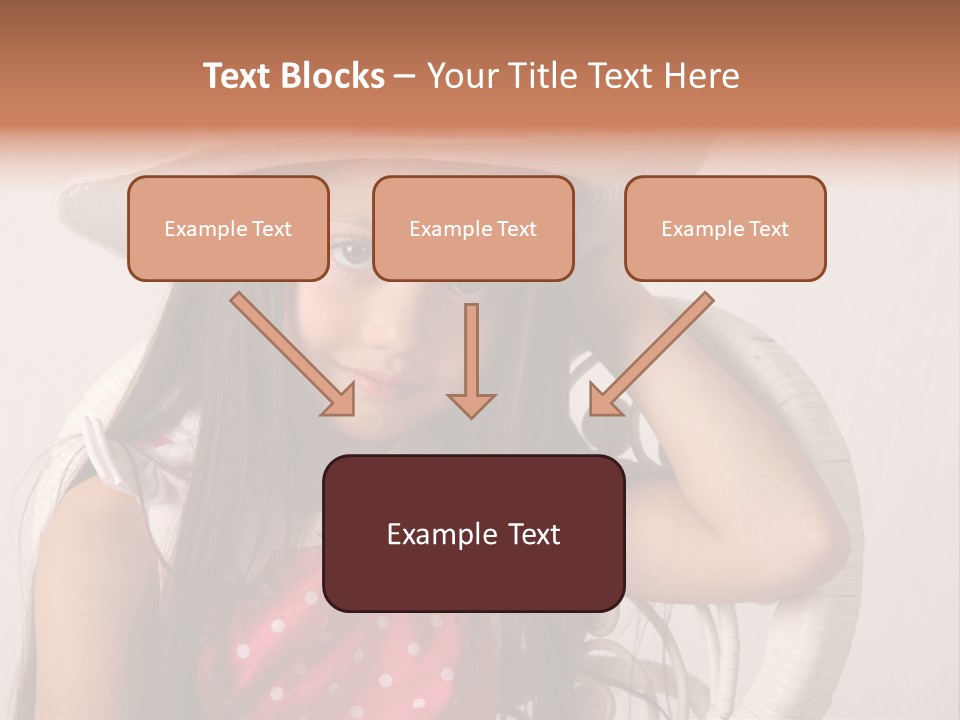 Text Blocks – Your Title Text Here

Example Text

Example Text

Example Text

Example Text